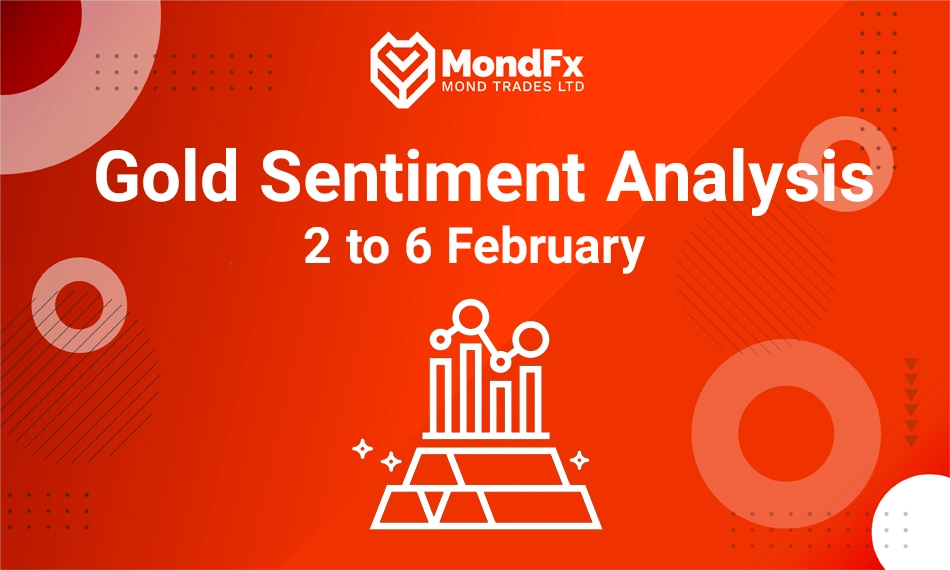 MondFx
MOND TRADES LTD

Gold Sentiment Analysis
2 to 6 February